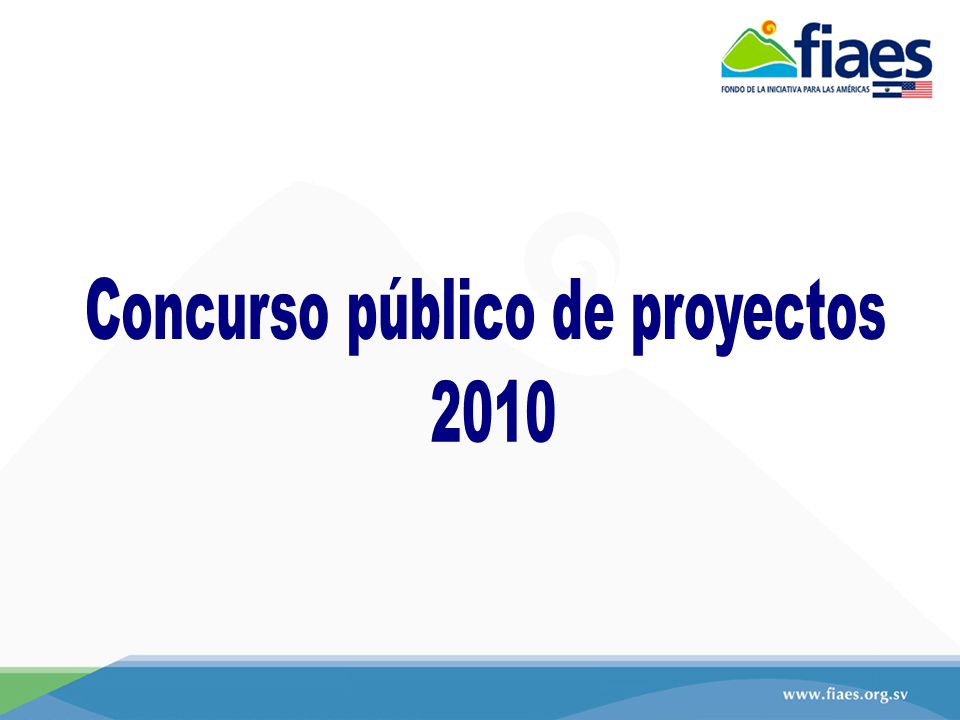 fiaes
FONDO DE LA INICIATIVA PARA LAS AMÉRICAS

Concurso público de proyectos 2010

www.fiaes.org.sv